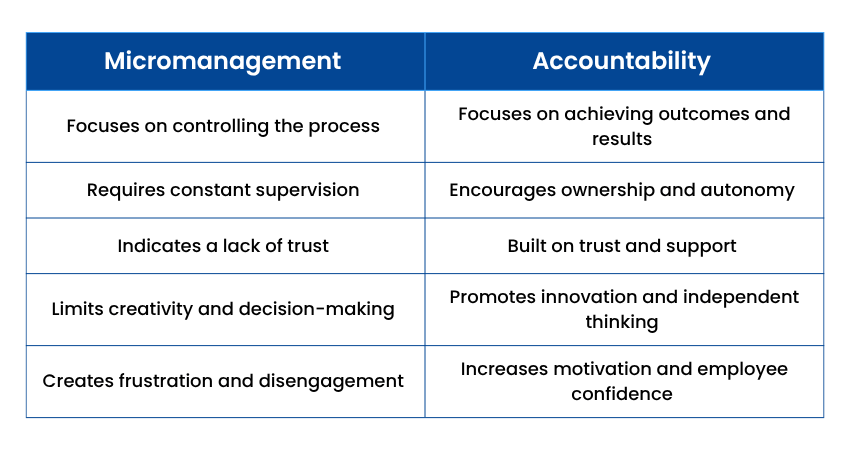 | Micromanagement | Accountability |
|---|---|
| Focuses on controlling the process | Focuses on achieving outcomes and results |
| Requires constant supervision | Encourages ownership and autonomy |
| Indicates a lack of trust | Built on trust and support |
| Limits creativity and decision-making | Promotes innovation and independent thinking |
| Creates frustration and disengagement | Increases motivation and employee confidence |